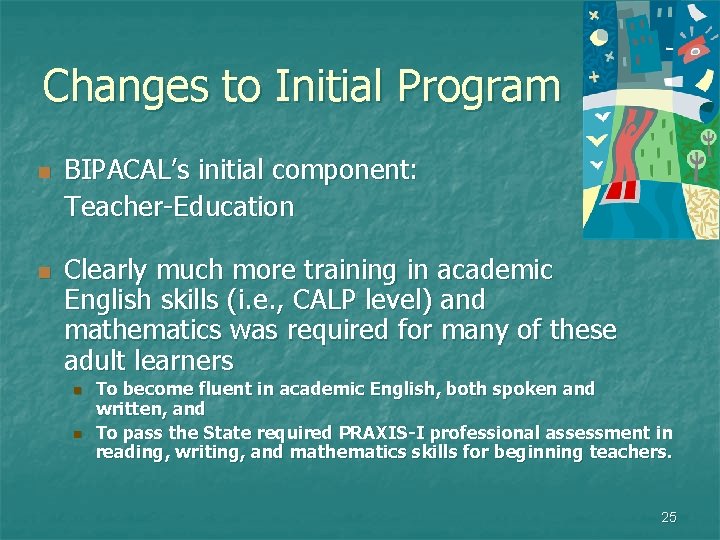 Changes to Initial Program

BIPACAL's initial component: Teacher-Education

Clearly much more training in academic English skills (i.e., CALP level) and mathematics was required for many of these adult learners

To become fluent in academic English, both spoken and written, and

To pass the State required PRAXIS-I professional assessment in reading, writing, and mathematics skills for beginning teachers.

25